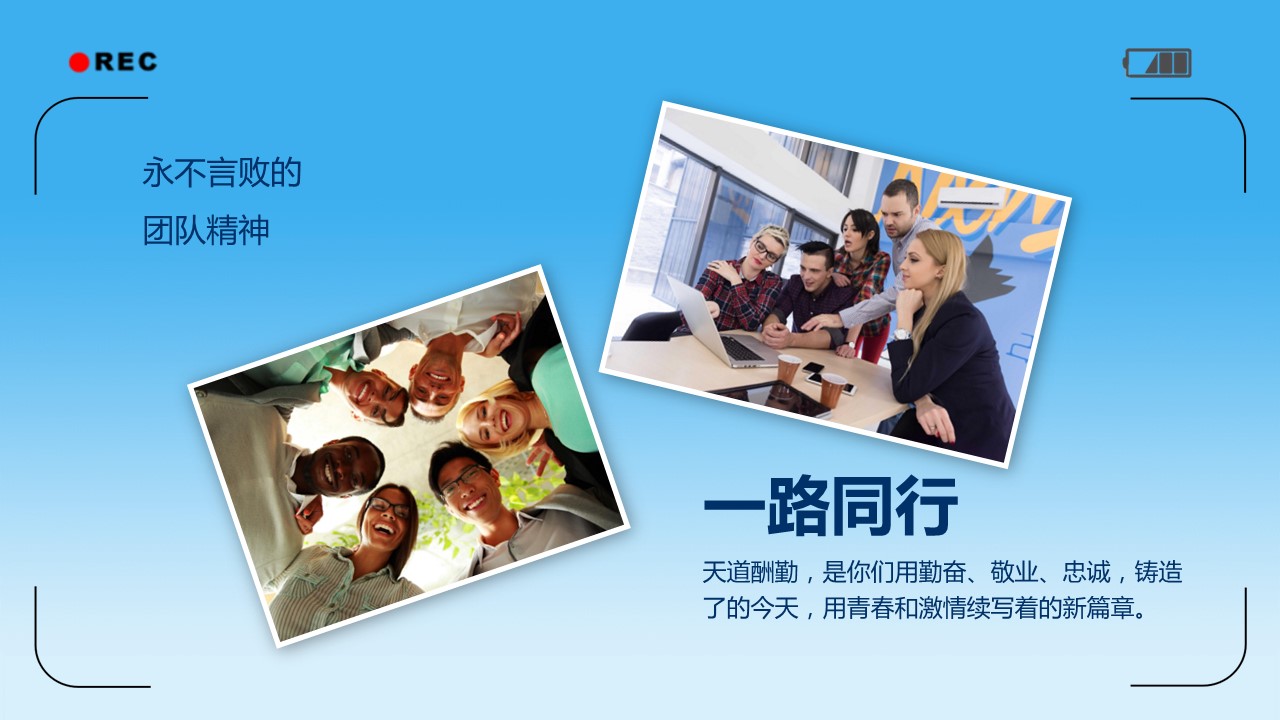 REC

永不言败的
团队精神

一路同行

天道酬勤，是你们用勤奋、敬业、忠诚，铸造了的今天，用青春和激情续写着的新篇章。